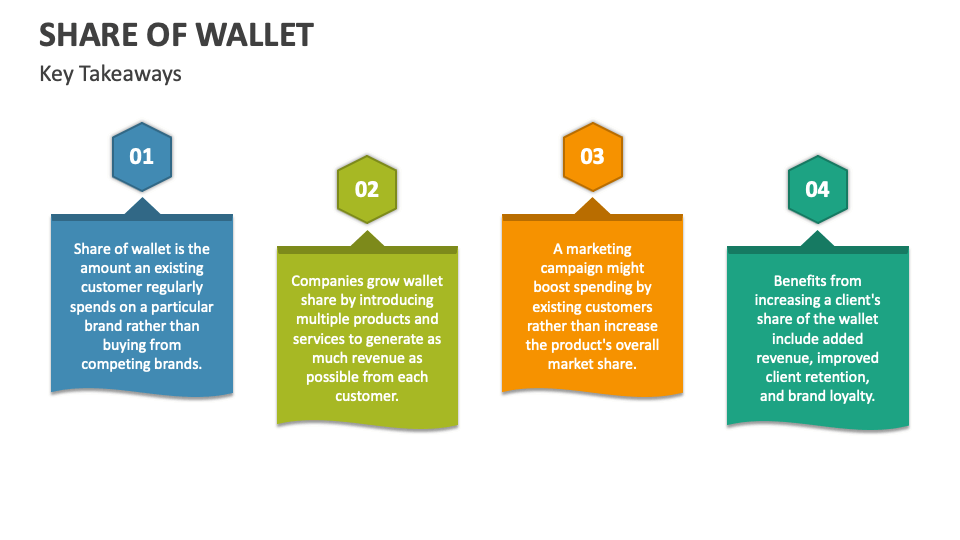 SHARE OF WALLET

Key Takeaways

01

Share of wallet is the amount an existing customer regularly spends on a particular brand rather than buying from competing brands.

02

Companies grow wallet share by introducing multiple products and services to generate as much revenue as possible from each customer.

03

A marketing campaign might boost spending by existing customers rather than increase the product's overall market share.

04

Benefits from increasing a client's share of the wallet include added revenue, improved client retention, and brand loyalty.